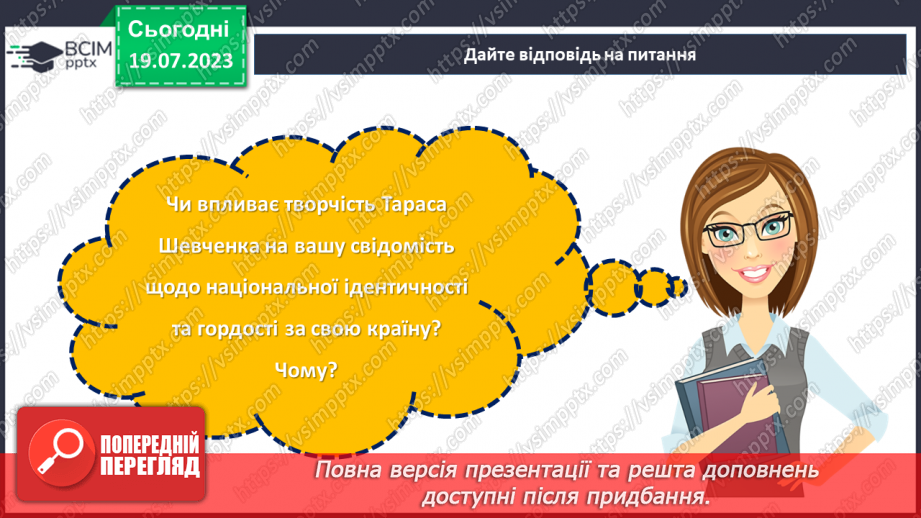 ВСІМ pptx

Сьогодні 19.07.2023

Дайте відповідь на питання

Чи впливає творчість Тараса Шевченка на вашу свідомість щодо національної ідентичності та гордості за свою країну? Чому?

ПОПЕРЕДНІЙ ПЕРЕГЛЯД

Повна версія презентації та решта доповнень доступні після придбання.

https://vsimpptx.com